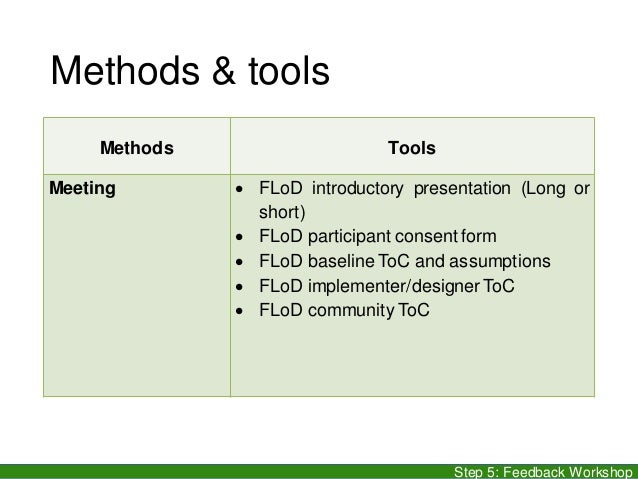 Methods & tools

| Methods | Tools |
|---|---|
| Meeting | • FLoD introductory presentation (Long or short) • FLoD participant consent form • FLoD baseline ToC and assumptions • FLoD implementer/designer ToC • FLoD community ToC |

Step 5: Feedback Workshop